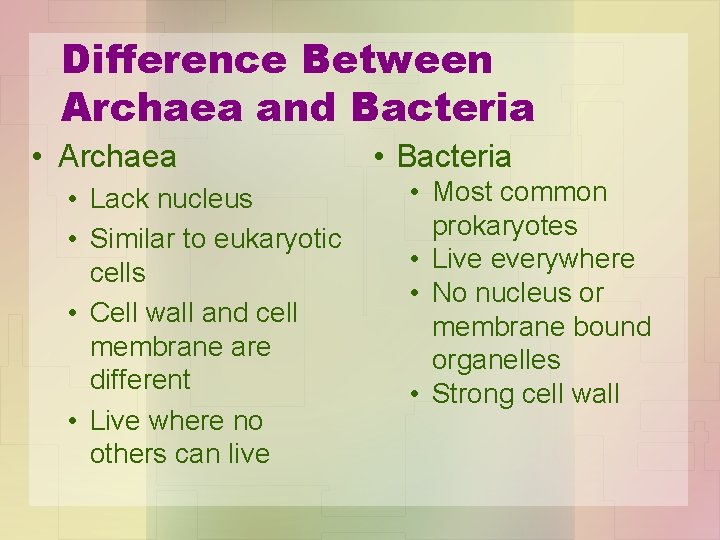 Difference Between Archaea and Bacteria

• Archaea
  • Lack nucleus
  • Similar to eukaryotic cells
  • Cell wall and cell membrane are different
  • Live where no others can live

• Bacteria
  • Most common prokaryotes
  • Live everywhere
  • No nucleus or membrane bound organelles
  • Strong cell wall